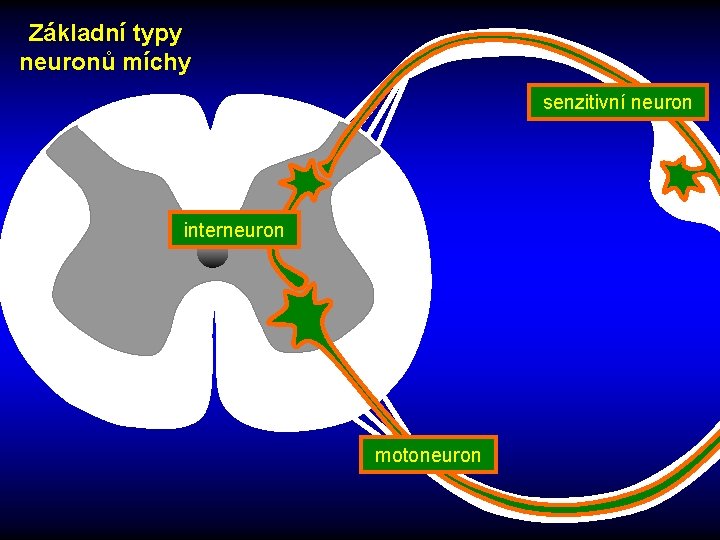 Základní typy neuronů míchy

senzitivní neuron

interneuron

motoneuron